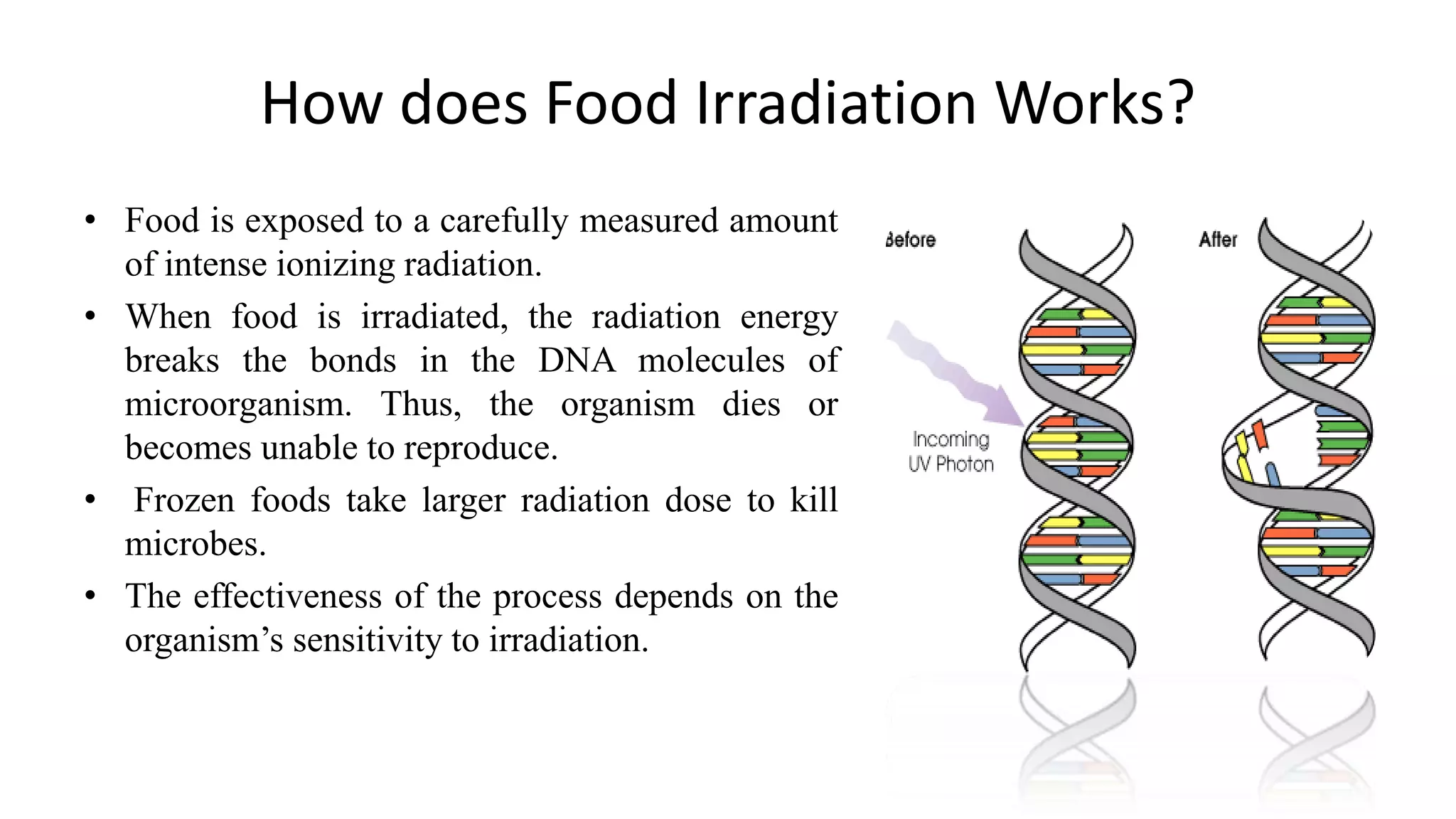 How does Food Irradiation Works?

• Food is exposed to a carefully measured amount of intense ionizing radiation.

• When food is irradiated, the radiation energy breaks the bonds in the DNA molecules of microorganism. Thus, the organism dies or becomes unable to reproduce.

• Frozen foods take larger radiation dose to kill microbes.

• The effectiveness of the process depends on the organism's sensitivity to irradiation.

Before

After

Incoming UV Photon